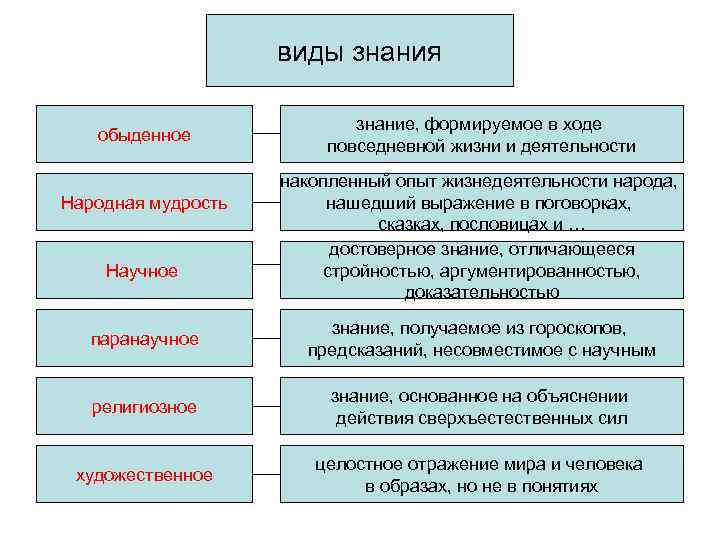 виды знания

обыденное

знание, формируемое в ходе повседневной жизни и деятельности

Народная мудрость

накопленный опыт жизнедеятельности народа, нашедший выражение в поговорках, сказках, пословицах и …

Научное

достоверное знание, отличающееся стройностью, аргументированностью, доказательностью

паранаучное

знание, получаемое из гороскопов, предсказаний, несовместимое с научным

религиозное

знание, основанное на объяснении действия сверхъестественных сил

художественное

целостное отражение мира и человека в образах, но не в понятиях